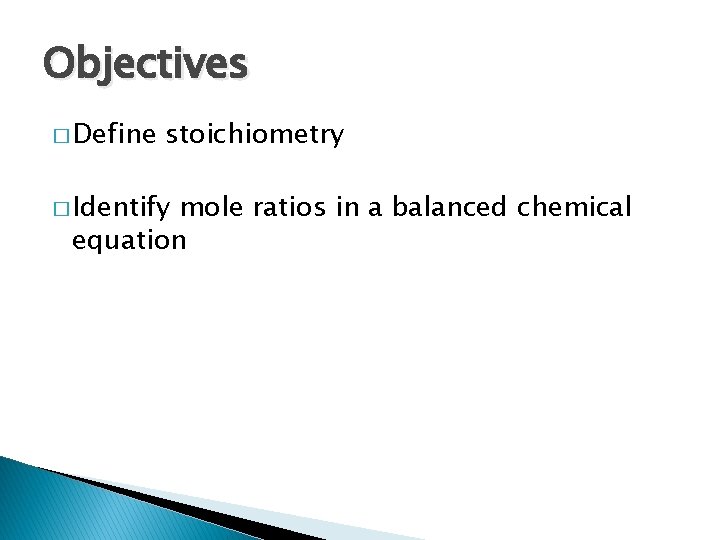 Objectives

□ Define stoichiometry

□ Identify mole ratios in a balanced chemical equation